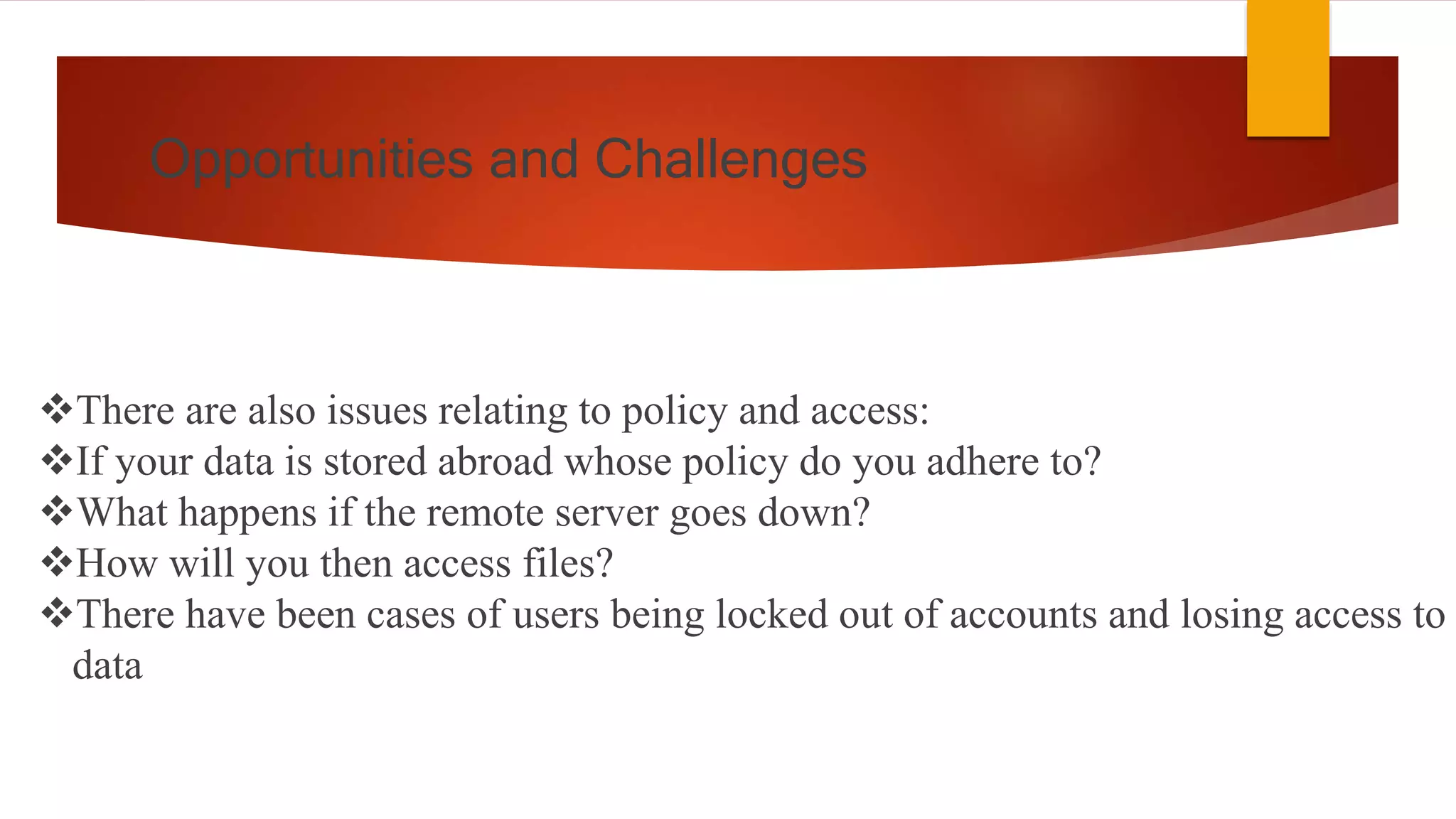 Opportunities and Challenges

❖There are also issues relating to policy and access:
❖If your data is stored abroad whose policy do you adhere to?
❖What happens if the remote server goes down?
❖How will you then access files?
❖There have been cases of users being locked out of accounts and losing access to data